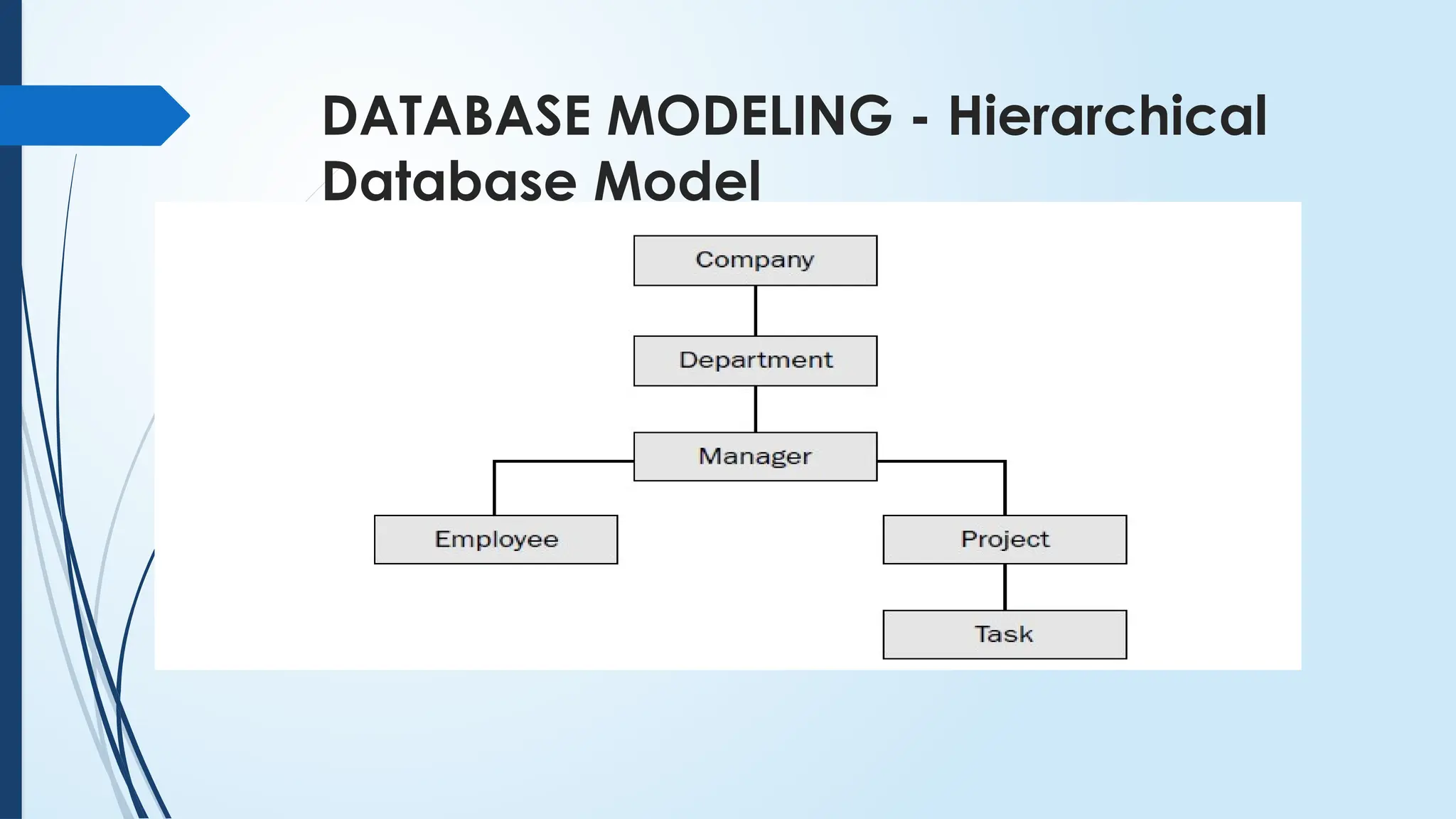 DATABASE MODELING - Hierarchical Database Model

Company

Department

Manager

Employee

Project

Task